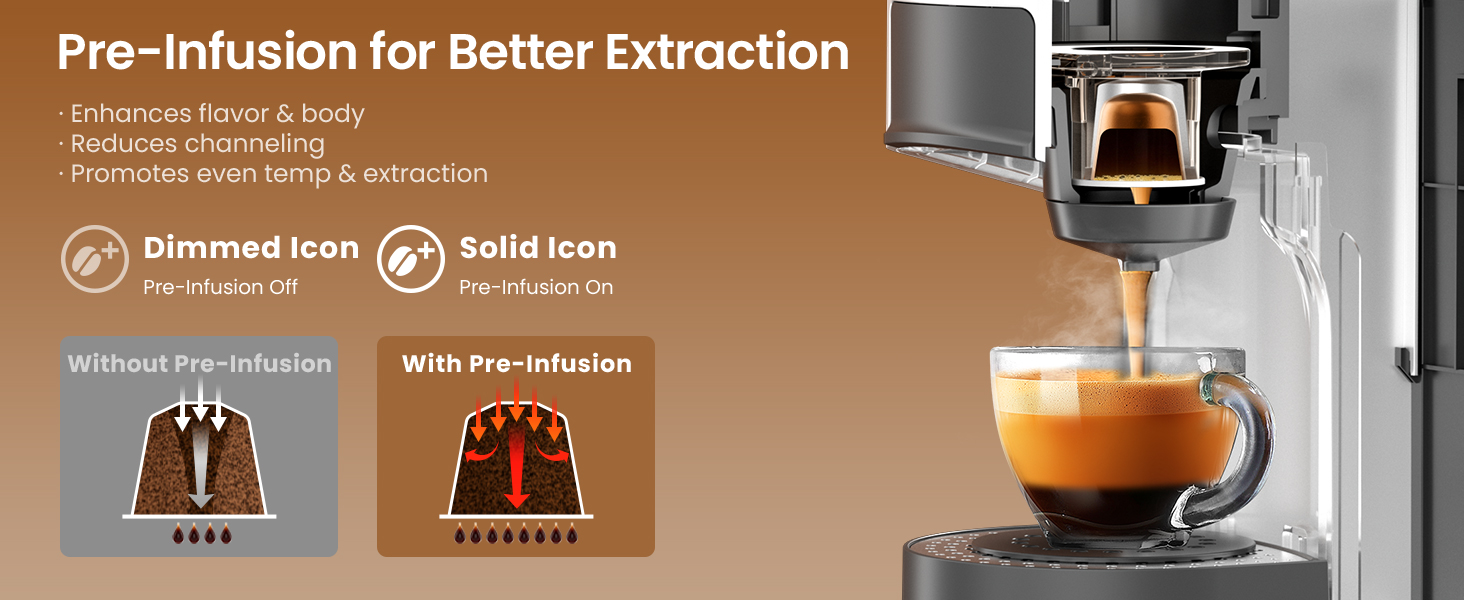 Pre-Infusion for Better Extraction

· Enhances flavor & body
· Reduces channeling
· Promotes even temp & extraction

Dimmed Icon
Pre-Infusion Off

Solid Icon
Pre-Infusion On

Without Pre-Infusion

With Pre-Infusion